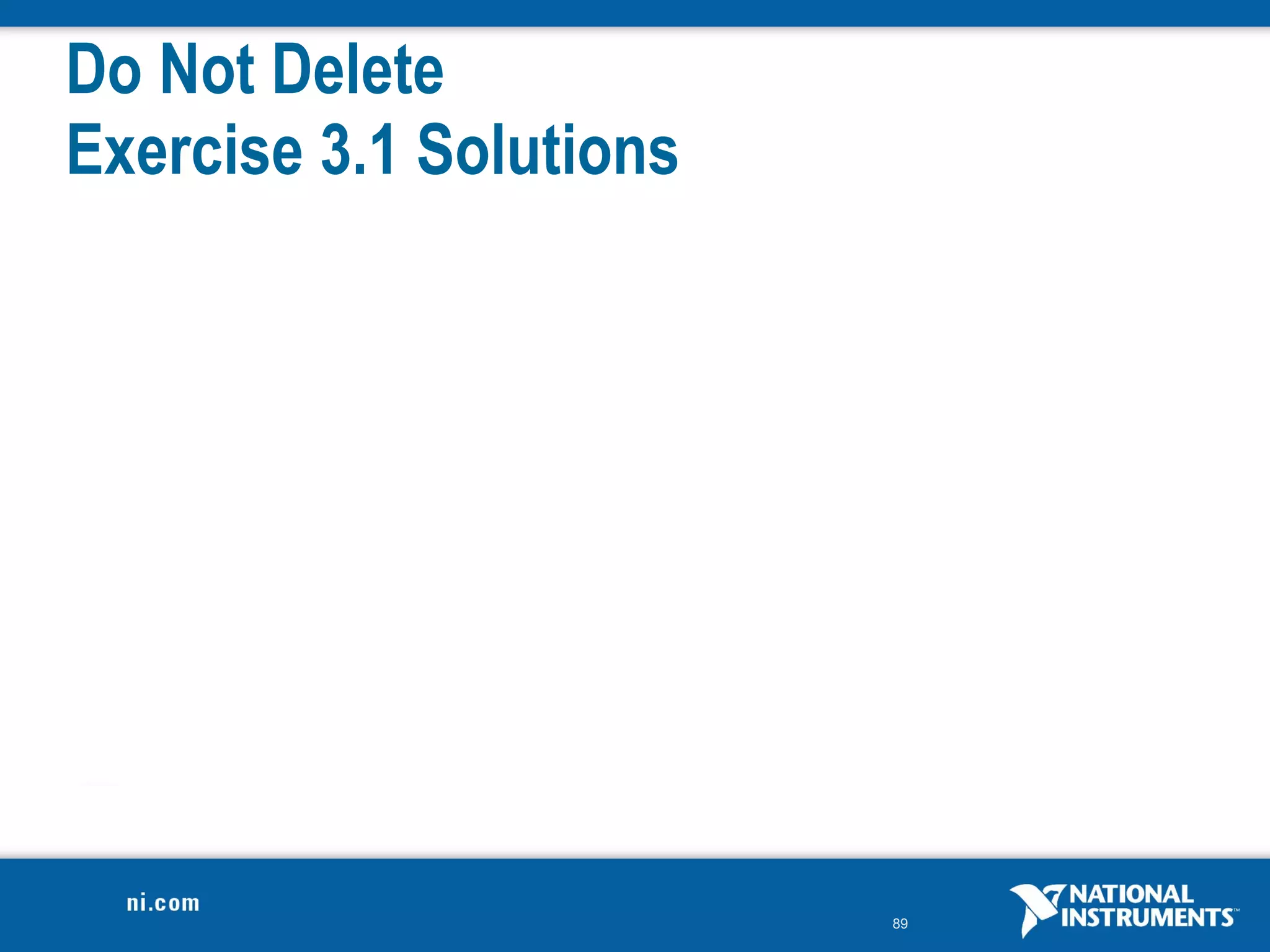 Do Not Delete
Exercise 3.1 Solutions

ni.com

89

NATIONAL INSTRUMENTS™